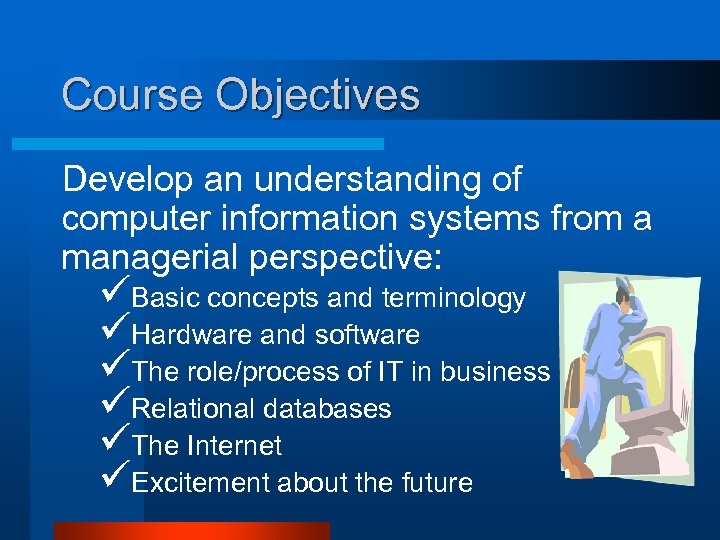 Course Objectives

Develop an understanding of computer information systems from a managerial perspective:

✓Basic concepts and terminology
✓Hardware and software
✓The role/process of IT in business
✓Relational databases
✓The Internet
✓Excitement about the future